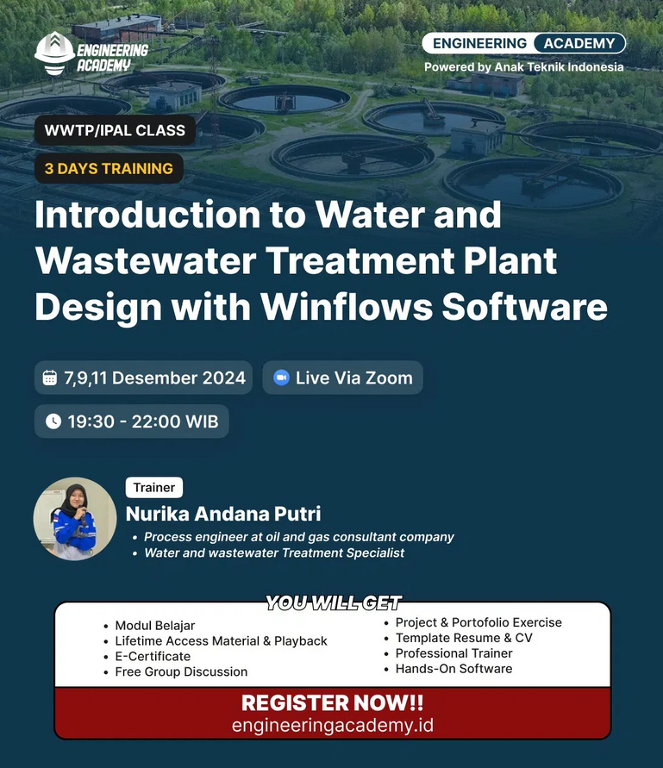 ENGINEERING ACADEMY

ENGINEERING ACADEMY
Powered by Anak Teknik Indonesia

WWTP/IPAL CLASS

3 DAYS TRAINING

Introduction to Water and Wastewater Treatment Plant Design with Winflows Software

7,9,11 Desember 2024

Live Via Zoom

19:30 - 22:00 WIB

Trainer
Nurika Andana Putri
• Process engineer at oil and gas consultant company
• Water and wastewater Treatment Specialist

YOU WILL GET
• Modul Belajar
• Lifetime Access Material & Playback
• E-Certificate
• Free Group Discussion
• Project & Portofolio Exercise
• Template Resume & CV
• Professional Trainer
• Hands-On Software

REGISTER NOW!!
engineeringacademy.id